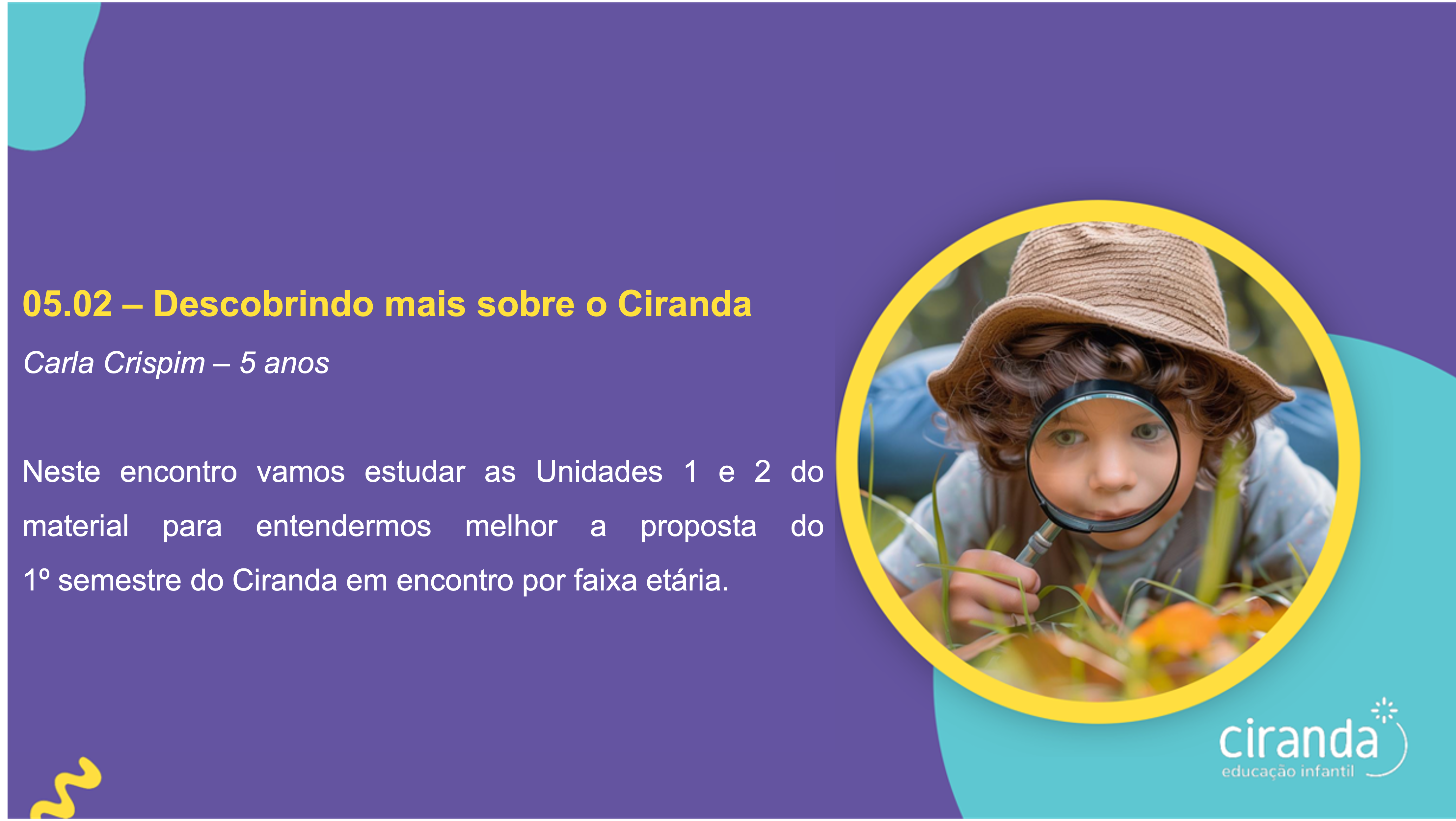 05.02 – Descobrindo mais sobre o Ciranda

Carla Crispim – 5 anos

Neste encontro vamos estudar as Unidades 1 e 2 do material para entendermos melhor a proposta do 1º semestre do Ciranda em encontro por faixa etária.

ciranda
educação infantil